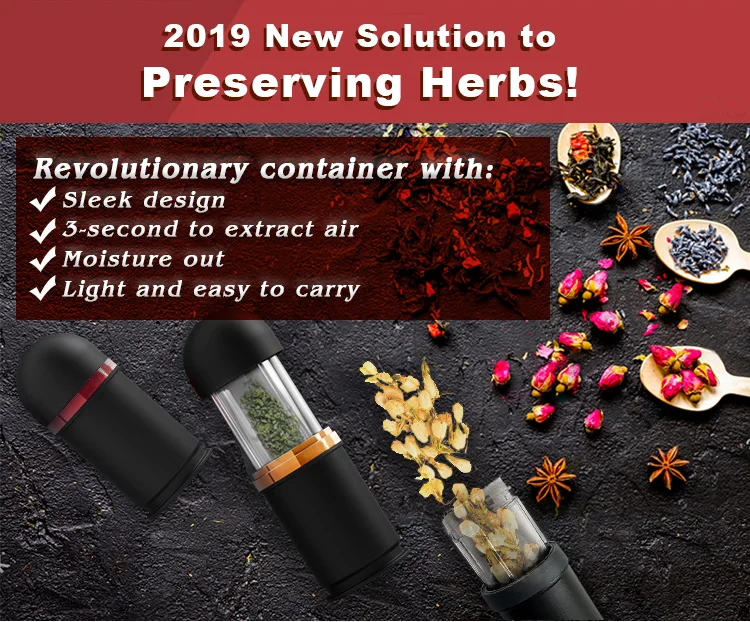 2019 New Solution to
Preserving Herbs!

Revolutionary container with:
✓ Sleek design
✓ 3-second to extract air
✓ Moisture out
✓ Light and easy to carry